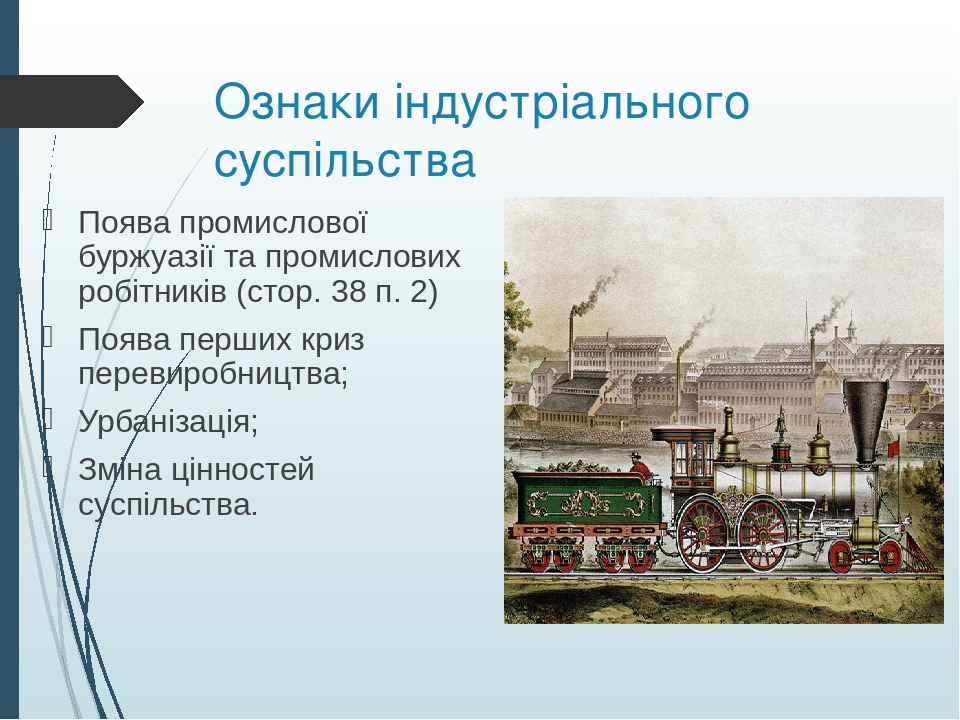 Ознаки індустріального суспільства

Поява промислової буржуазії та промислових робітників (стор. 38 п. 2)

Поява перших криз перевиробництва;

Урбанізація;

Зміна цінностей суспільства.